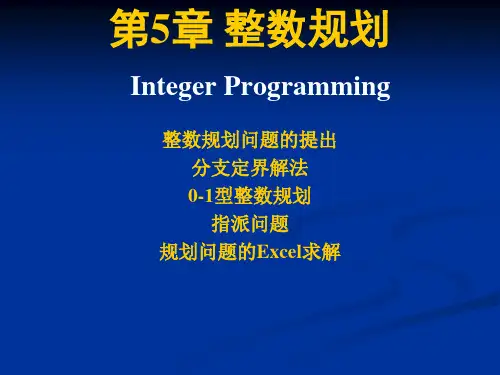 第5章 整数规划

Integer Programming

整数规划问题的提出
分支定界解法
0-1型整数规划
指派问题
规划问题的Excel求解